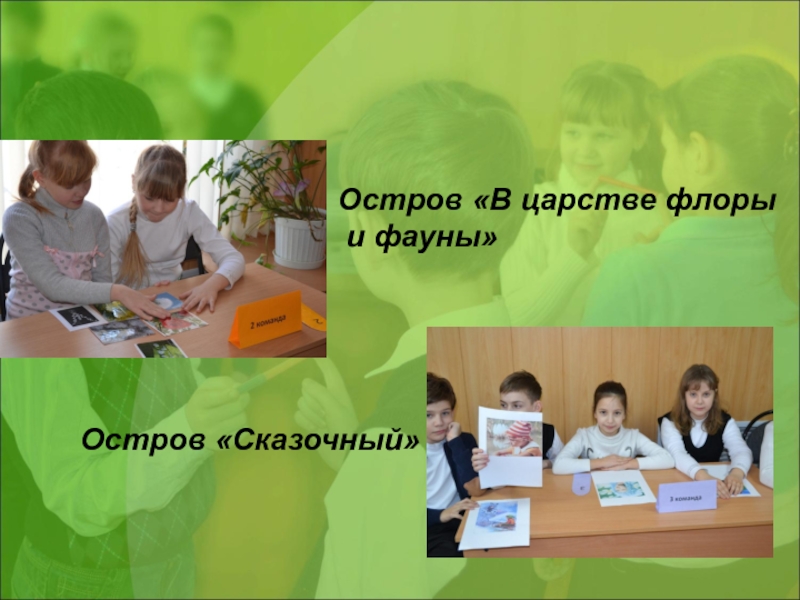 2 команда

Остров «В царстве флоры и фауны»

Остров «Сказочный»

3 команда